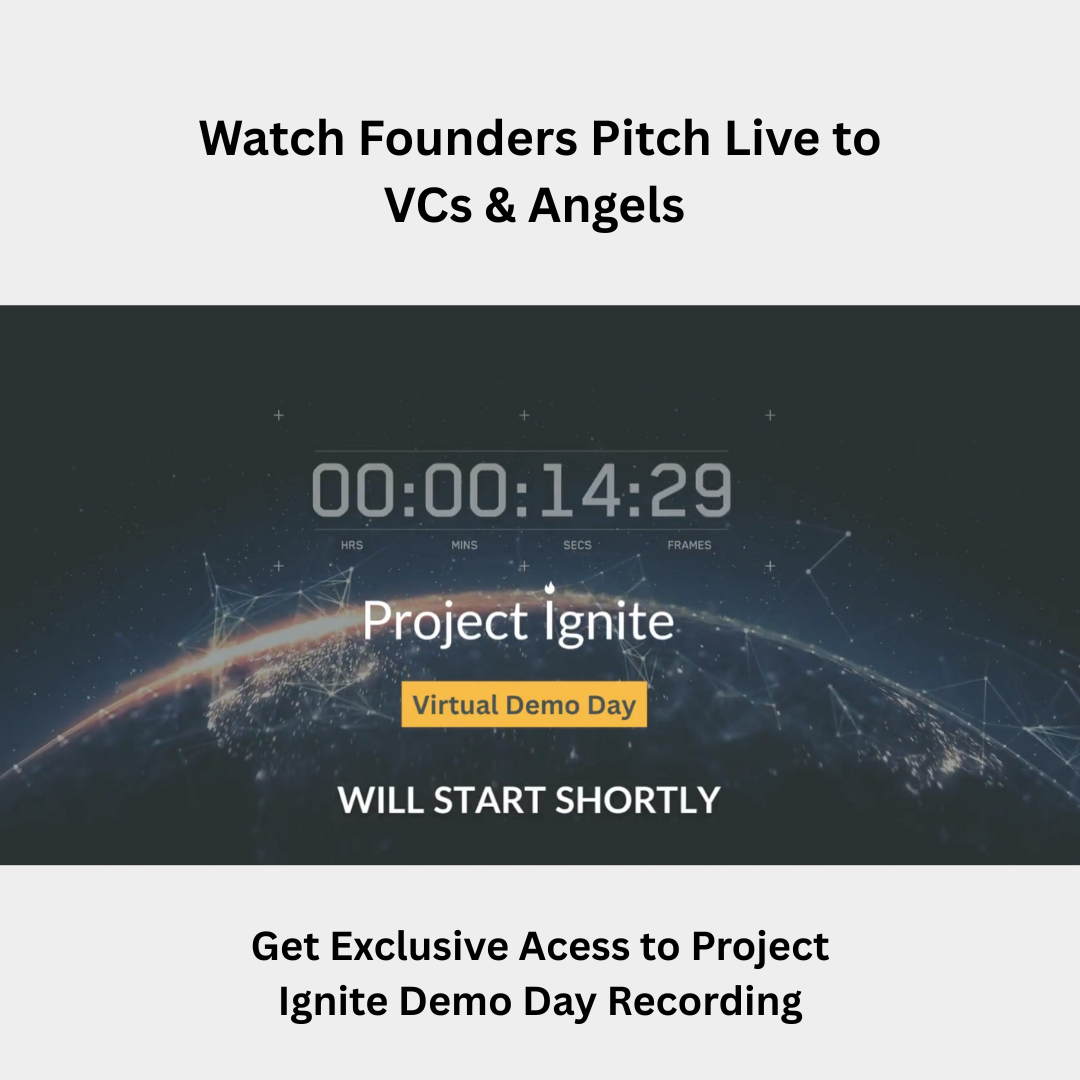 Watch Founders Pitch Live to VCs & Angels

00:00:14:29

HRS MINS SECS FRAMES

Project Ignite

Virtual Demo Day

WILL START SHORTLY

Get Exclusive Acess to Project Ignite Demo Day Recording